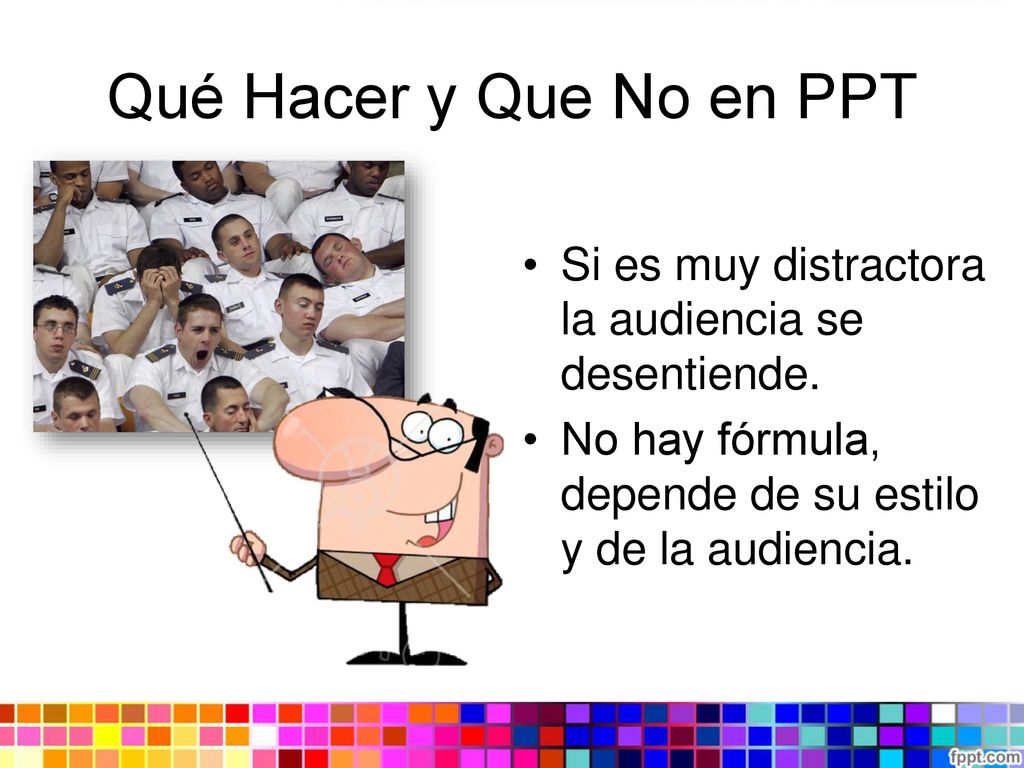 Qué Hacer y Que No en PPT

• Si es muy distractora la audiencia se desentiende.
• No hay fórmula, depende de su estilo y de la audiencia.

fppt.com